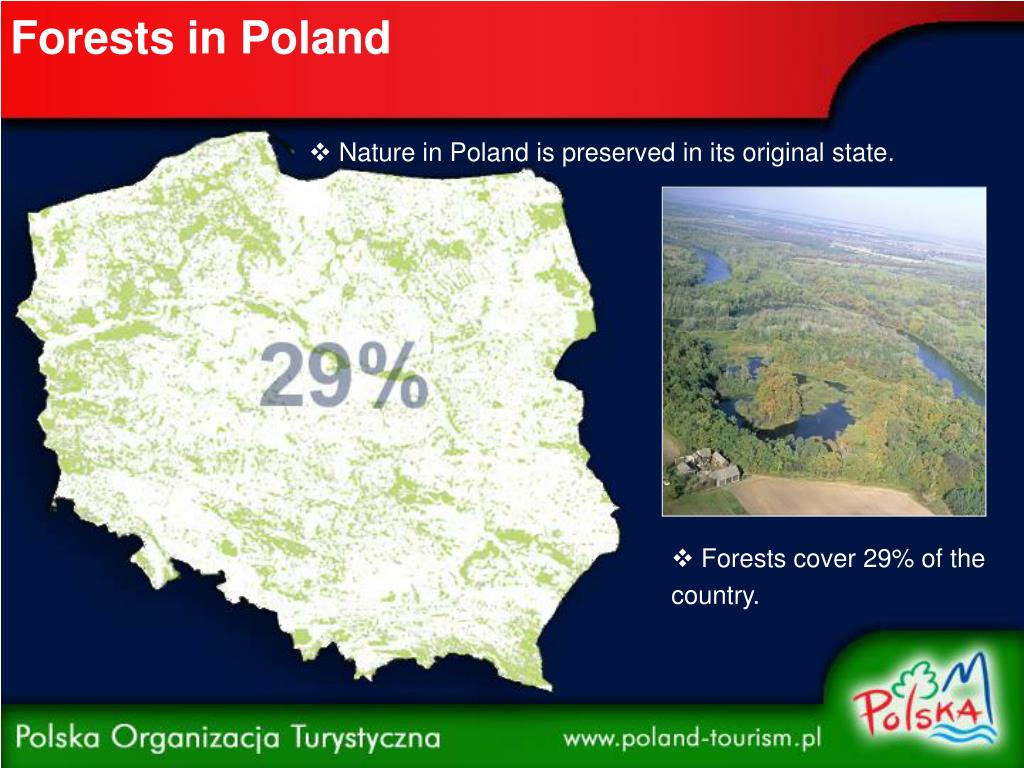 Forests in Poland

❖ Nature in Poland is preserved in its original state.

29%

❖ Forests cover 29% of the country.

Polska Organizacja Turystyczna www.poland-tourism.pl

POLSKA